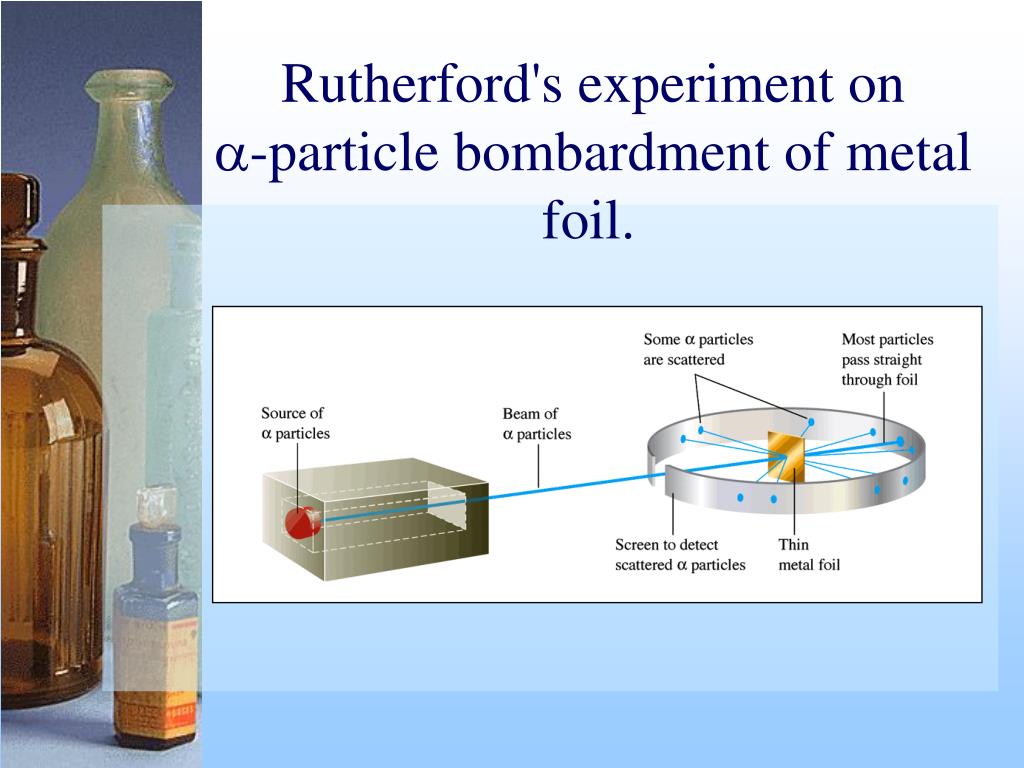 Rutherford's experiment on $\alpha$-particle bombardment of metal foil.

Source of $\alpha$ particles

Beam of $\alpha$ particles

Some $\alpha$ particles are scattered

Most particles pass straight through foil

Screen to detect scattered $\alpha$ particles

Thin metal foil